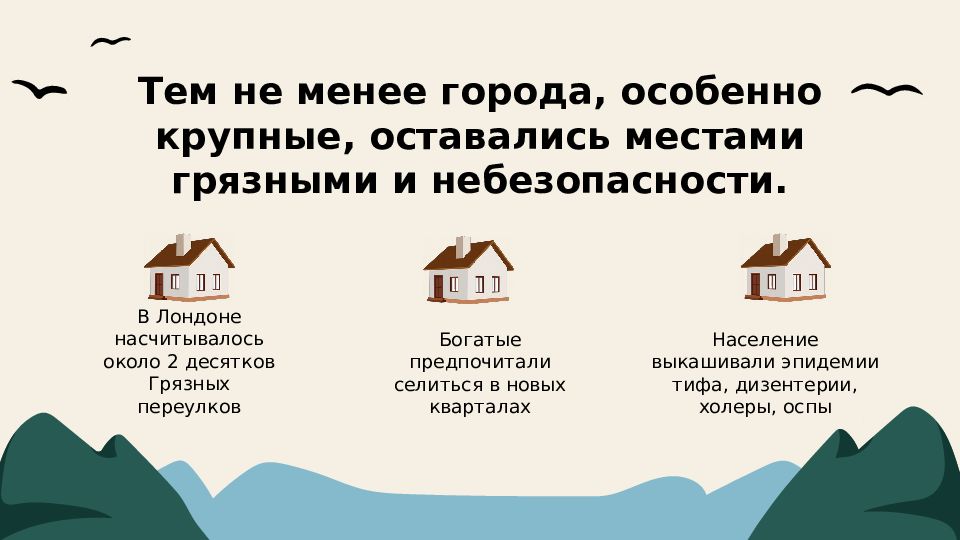 Тем не менее города, особенно крупные, оставались местами грязными и небезопасности.

В Лондоне насчитывалось около 2 десятков Грязных переулков

Богатые предпочитали селиться в новых кварталах

Население выкашивали эпидемии тифа, дизентерии, холеры, оспы